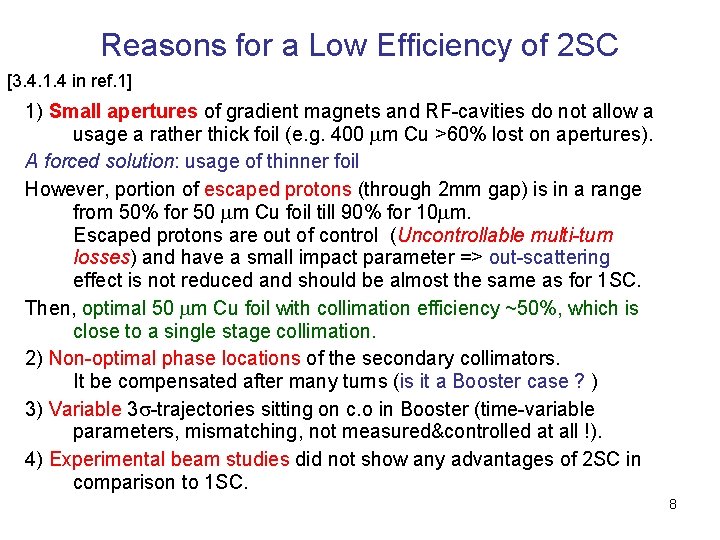 Reasons for a Low Efficiency of 2SC

[3.4.1.4 in ref.1]

1) Small apertures of gradient magnets and RF-cavities do not allow a usage a rather thick foil (e.g. 400 $\mu$m Cu >60% lost on apertures).

A forced solution: usage of thinner foil

However, portion of escaped protons (through 2mm gap) is in a range from 50% for 50 $\mu$m Cu foil till 90% for 10$\mu$m.
Escaped protons are out of control (Uncontrollable multi-turn losses) and have a small impact parameter => out-scattering effect is not reduced and should be almost the same as for 1SC.

Then, optimal 50 $\mu$m Cu foil with collimation efficiency ~50%, which is close to a single stage collimation.

2) Non-optimal phase locations of the secondary collimators.
It be compensated after many turns (is it a Booster case ? )

3) Variable 3$\sigma$-trajectories sitting on c.o in Booster (time-variable parameters, mismatching, not measured&controlled at all !).

4) Experimental beam studies did not show any advantages of 2SC in comparison to 1SC.

8